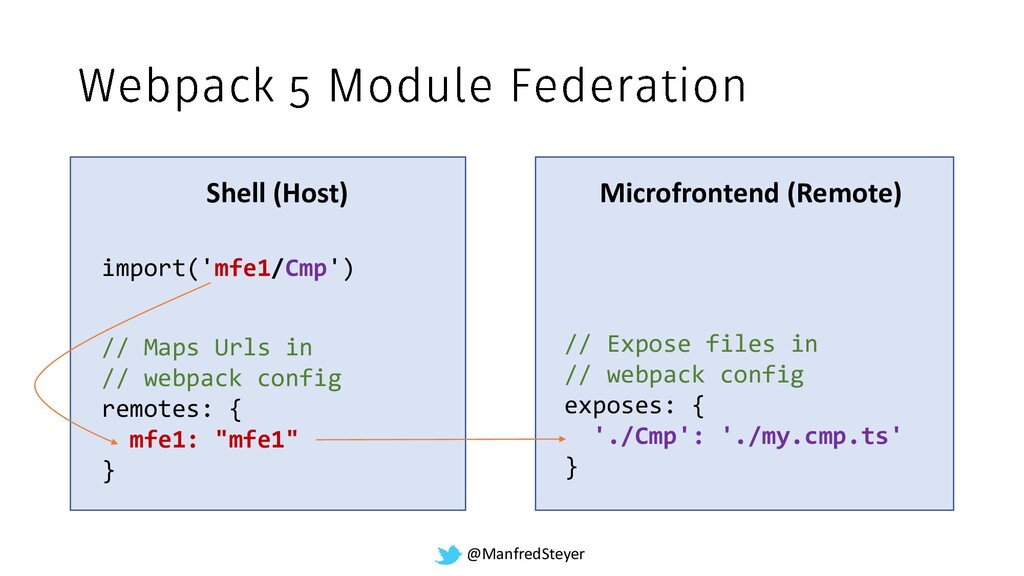 Webpack 5 Module Federation

Shell (Host)

import('mfe1/Cmp')

// Maps Urls in
// webpack config
remotes: {
  mfe1: "mfe1"
}

Microfrontend (Remote)

// Expose files in
// webpack config
exposes: {
  './Cmp': './my.cmp.ts'
}

@ManfredSteyer